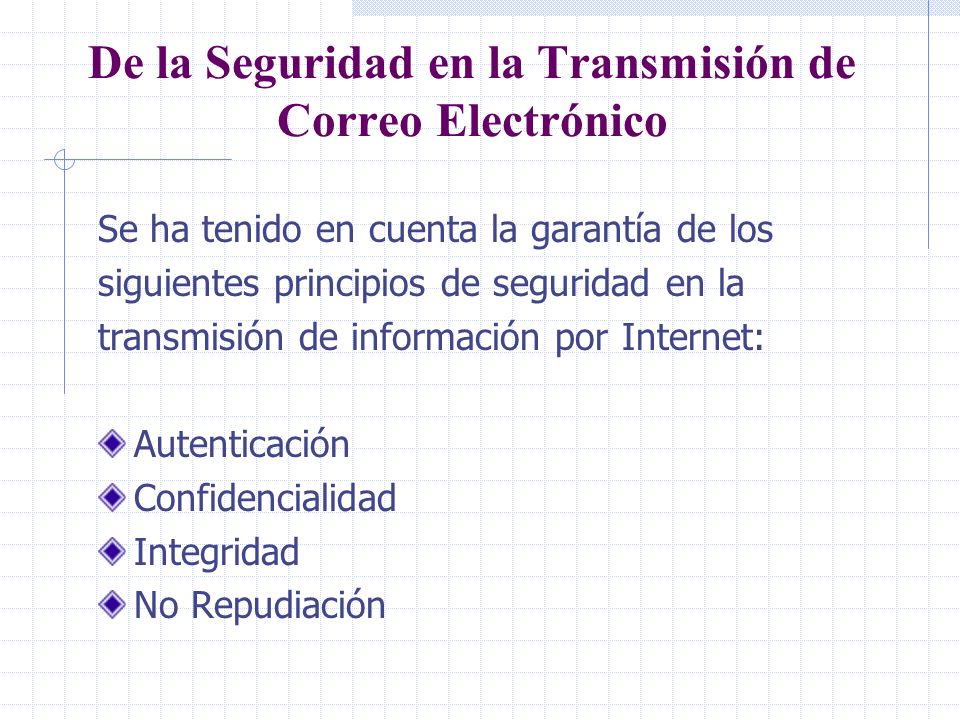 De la Seguridad en la Transmisión de Correo Electrónico

Se ha tenido en cuenta la garantía de los siguientes principios de seguridad en la transmisión de información por Internet:

Autenticación
Confidencialidad
Integridad
No Repudiación